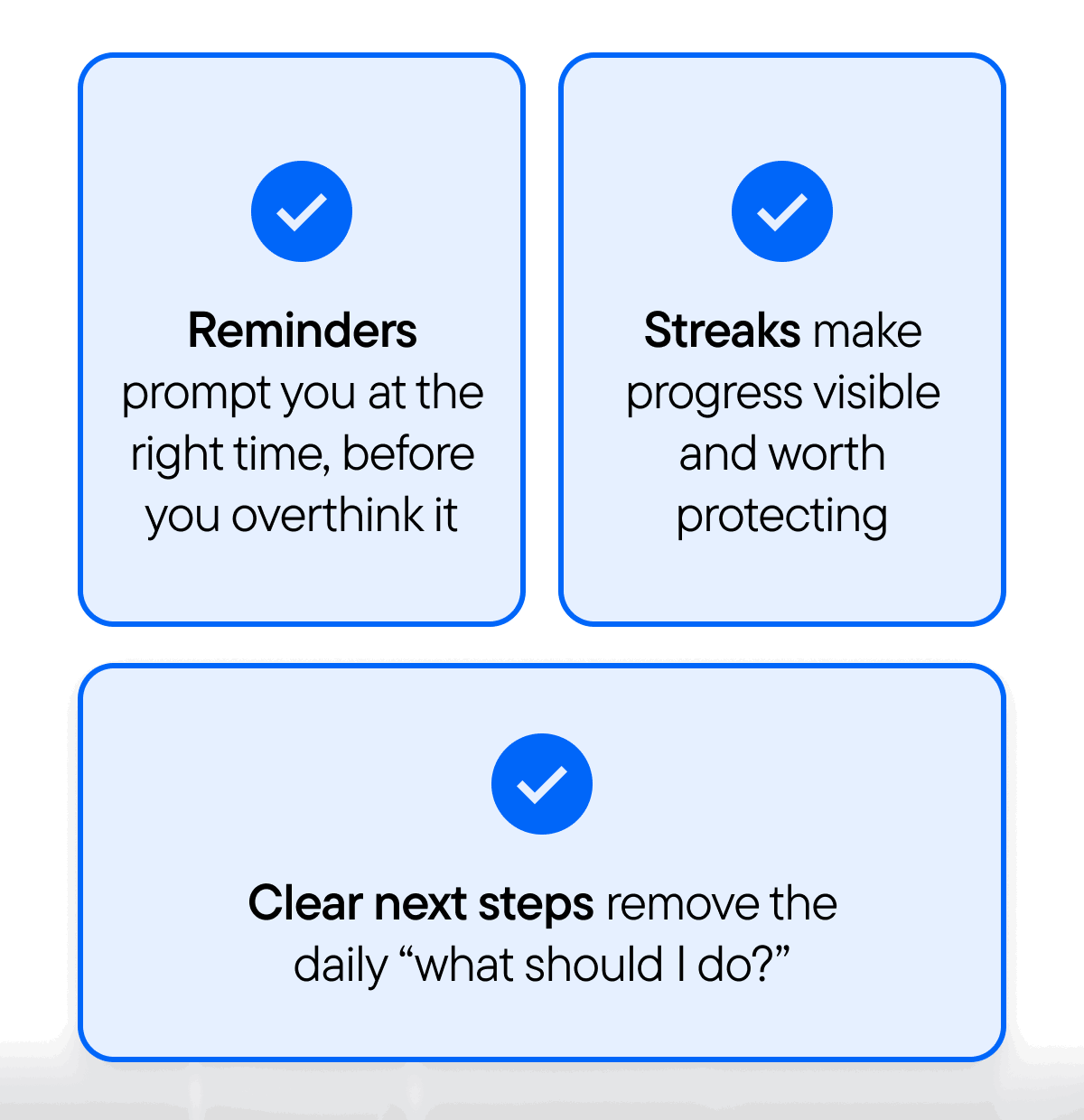 Reminders prompt you at the right time, before you overthink it

Streaks make progress visible and worth protecting

Clear next steps remove the daily “what should I do?”